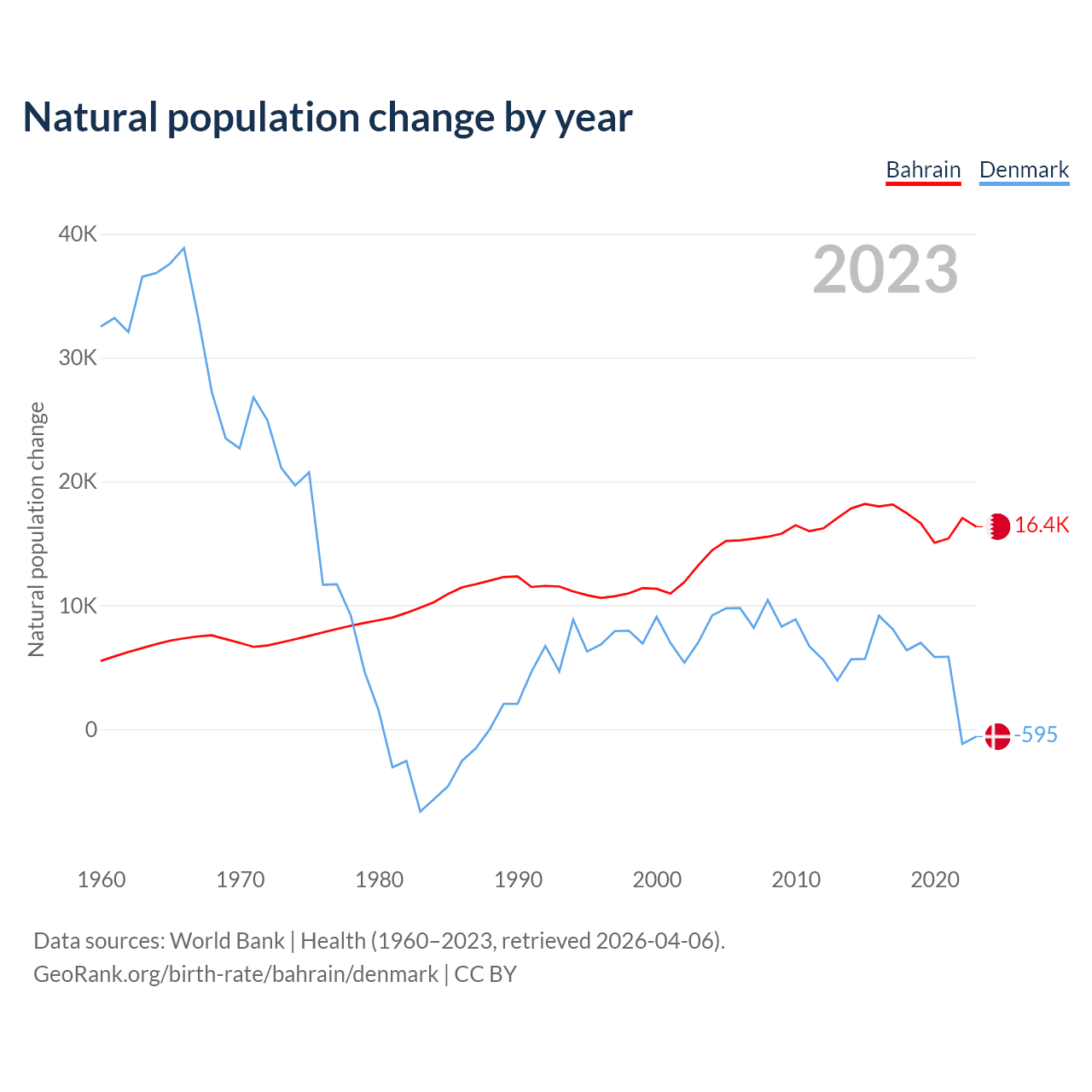 Natural population change by year

Bahrain Denmark

2023

Natural population change

40K
30K
20K
10K
0

16.4K
-595

1960 1970 1980 1990 2000 2010 2020

Data sources: World Bank | Health (1960–2023, retrieved 2026-04-06).
GeoRank.org/birth-rate/bahrain/denmark | CC BY